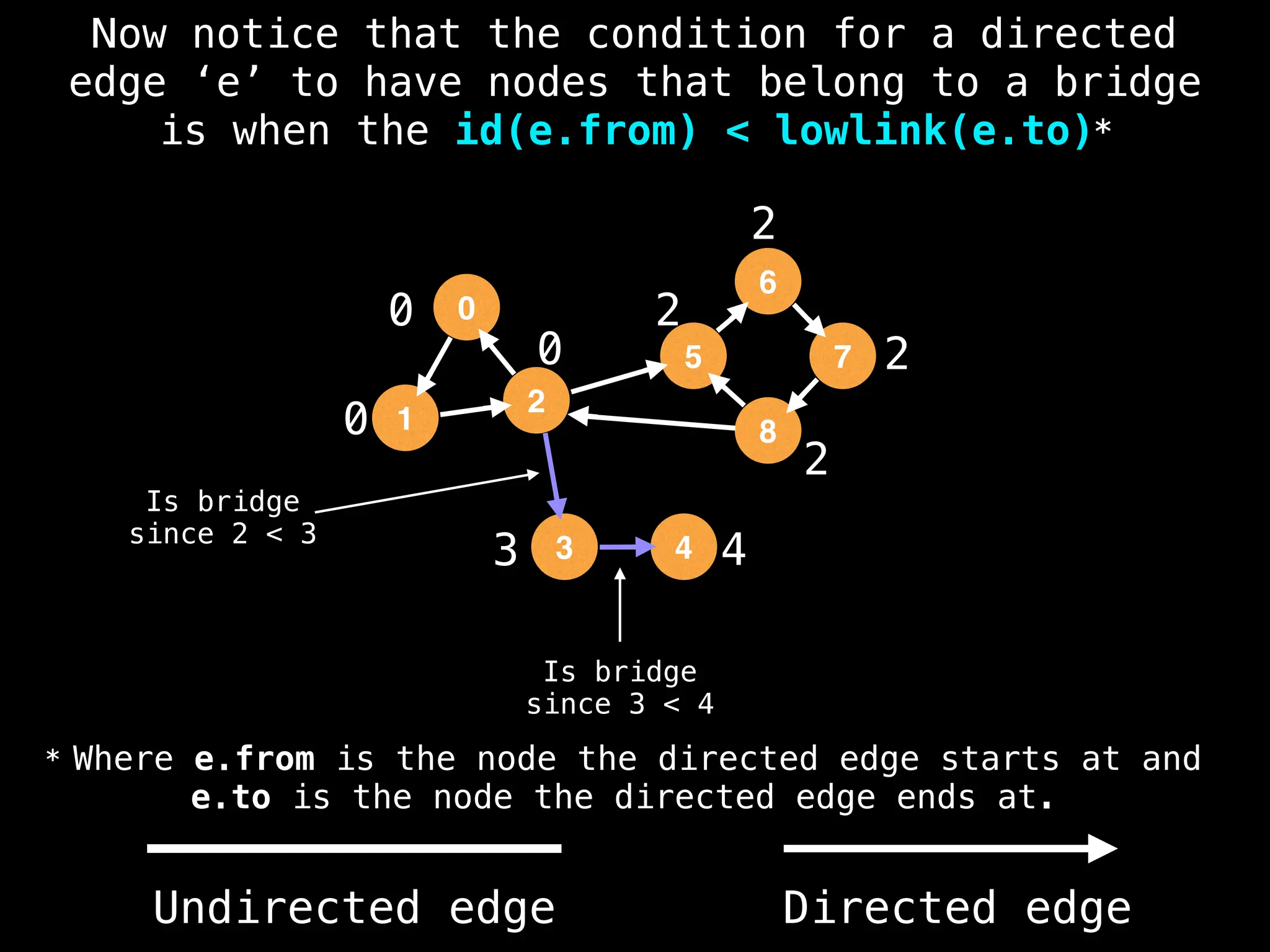 Now notice that the condition for a directed edge ‘e’ to have nodes that belong to a bridge is when the id(e.from) < lowlink(e.to)*

2
6
0
0
2
0
5
7
2
0
1
2
8
2
Is bridge since 2 < 3
3
3
4
4
Is bridge since 3 < 4

* Where e.from is the node the directed edge starts at and e.to is the node the directed edge ends at.

Undirected edge
Directed edge